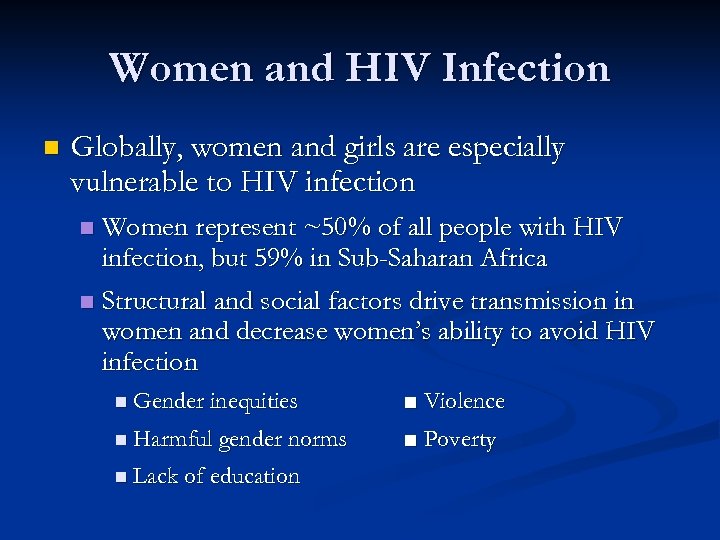 Women and HIV Infection

Globally, women and girls are especially vulnerable to HIV infection

Women represent ~50% of all people with HIV infection, but 59% in Sub-Saharan Africa

Structural and social factors drive transmission in women and decrease women's ability to avoid HIV infection

Gender inequities

Harmful gender norms

Lack of education

Violence

Poverty